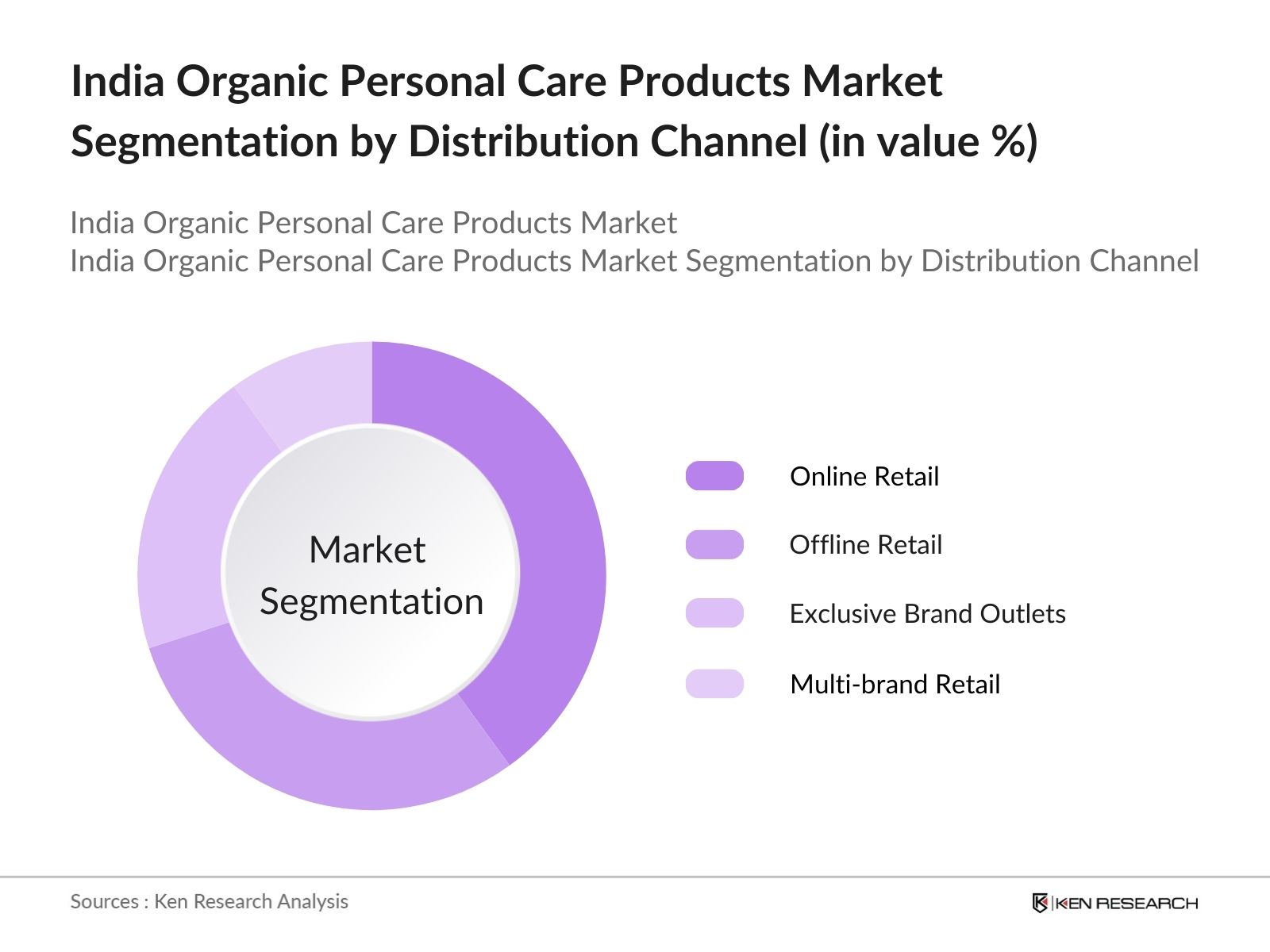 India Organic Personal Care Products Market Segmentation by Distribution Channel (in value %)

India Organic Personal Care Products Market
India Organic Personal Care Products Market Segmentation by Distribution Channel

Market Segmentation

Online Retail
Offline Retail
Exclusive Brand Outlets
Multi-brand Retail

Sources : Ken Research Analysis

KEN RESEARCH